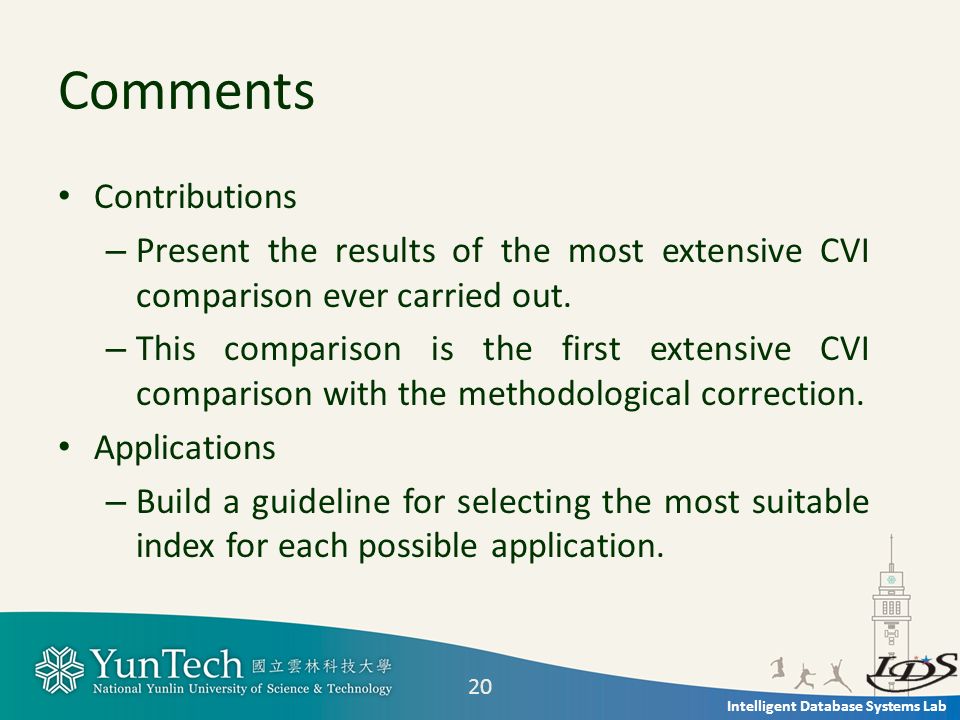 Comments

• Contributions
– Present the results of the most extensive CVI comparison ever carried out.
– This comparison is the first extensive CVI comparison with the methodological correction.
• Applications
– Build a guideline for selecting the most suitable index for each possible application.

YunTech 國立雲林科技大學
National Yunlin University of Science & Technology

20

IDS

Intelligent Database Systems Lab